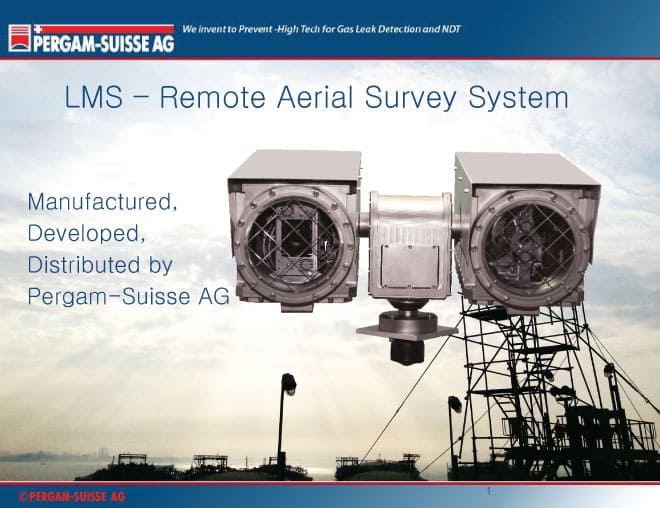 PERGAM-SUISSE AG

We invent to Prevent -High Tech for Gas Leak Detection and NDT

LMS – Remote Aerial Survey System

Manufactured, Developed, Distributed by Pergam-Suisse AG

©PERGAM-SUISSE AG

1